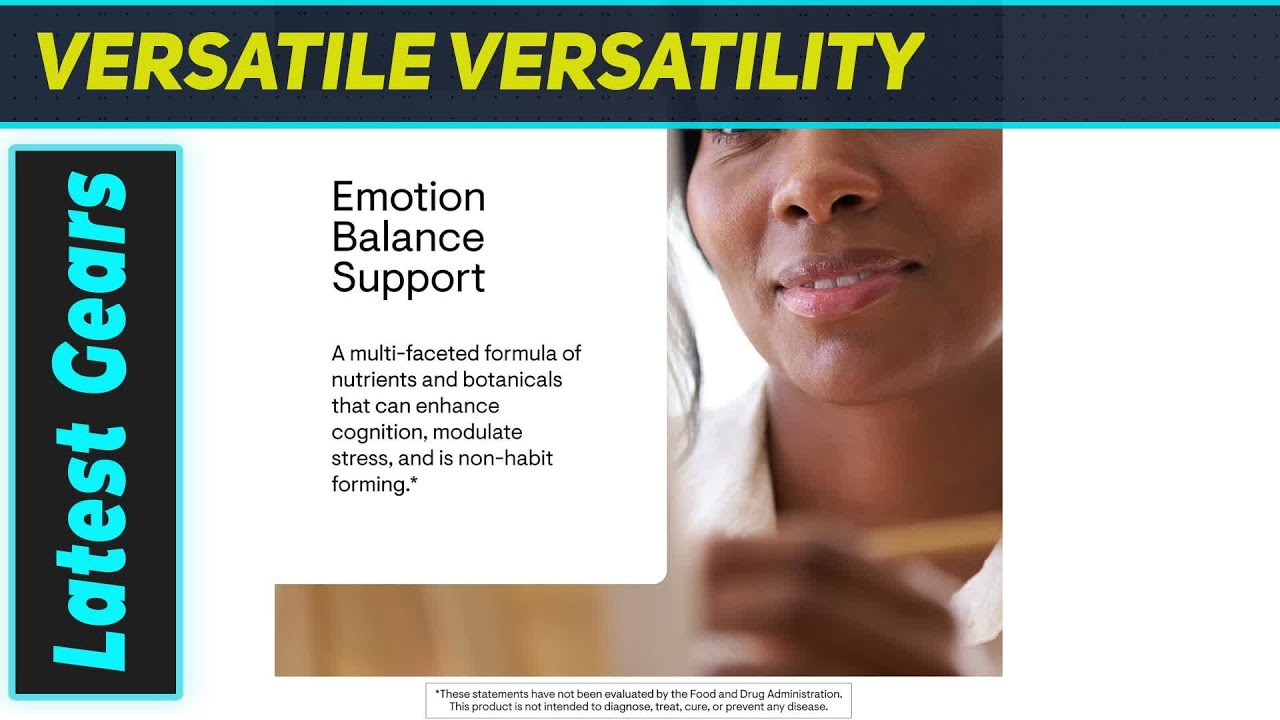 VERSATILE VERSATILITY

Latest Gears

Emotion Balance Support

A multi-faceted formula of nutrients and botanicals that can enhance cognition, modulate stress, and is non-habit forming.*

*These statements have not been evaluated by the Food and Drug Administration. This product is not intended to diagnose, treat, cure, or prevent any disease.